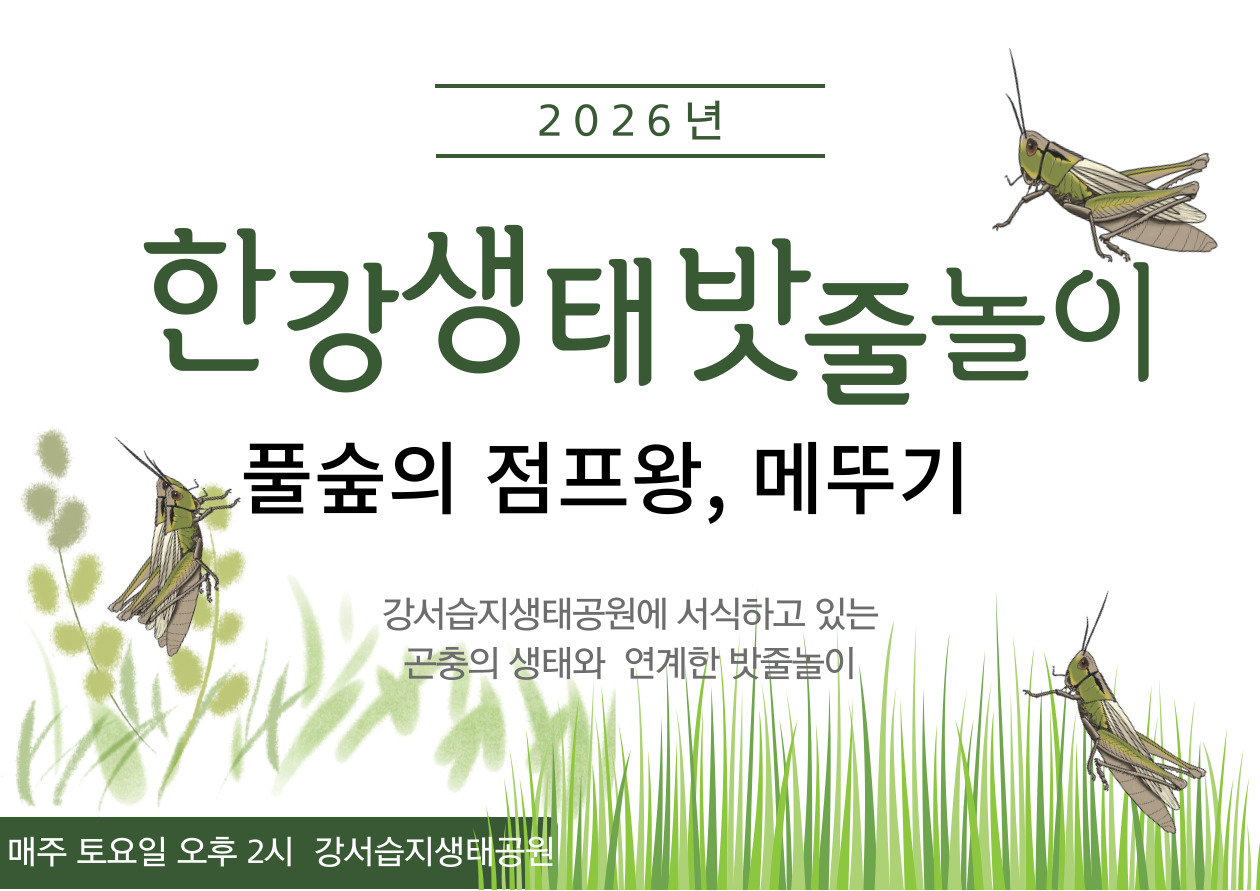 2026년

한강생태밧줄놀이

풀숲의 점프왕, 메뚜기

강서습지생태공원에 서식하고 있는 곤충의 생태와 연계한 밧줄놀이

매주 토요일 오후 2시 강서습지생태공원